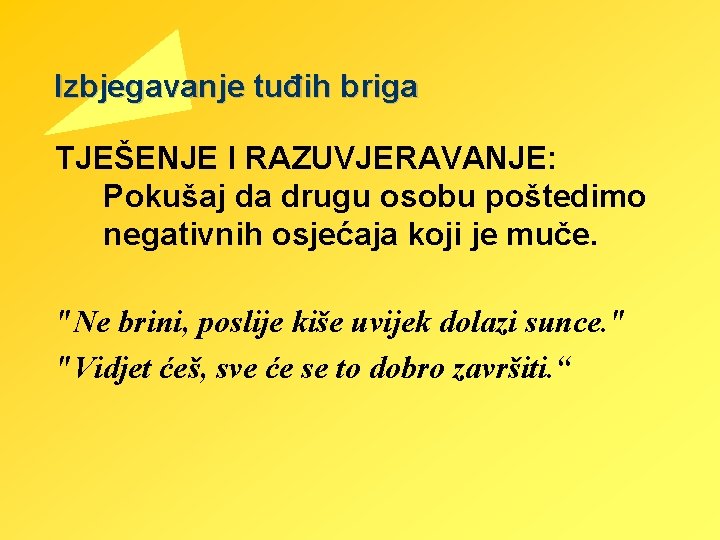 Izbjegavanje tuđih briga

TJEŠENJE I RAZUVJERAVANJE: Pokušaj da drugu osobu poštedimo negativnih osjećaja koji je muče.

"Ne brini, poslije kiše uvijek dolazi sunce."

"Vidjet ćeš, sve će se to dobro završiti.“